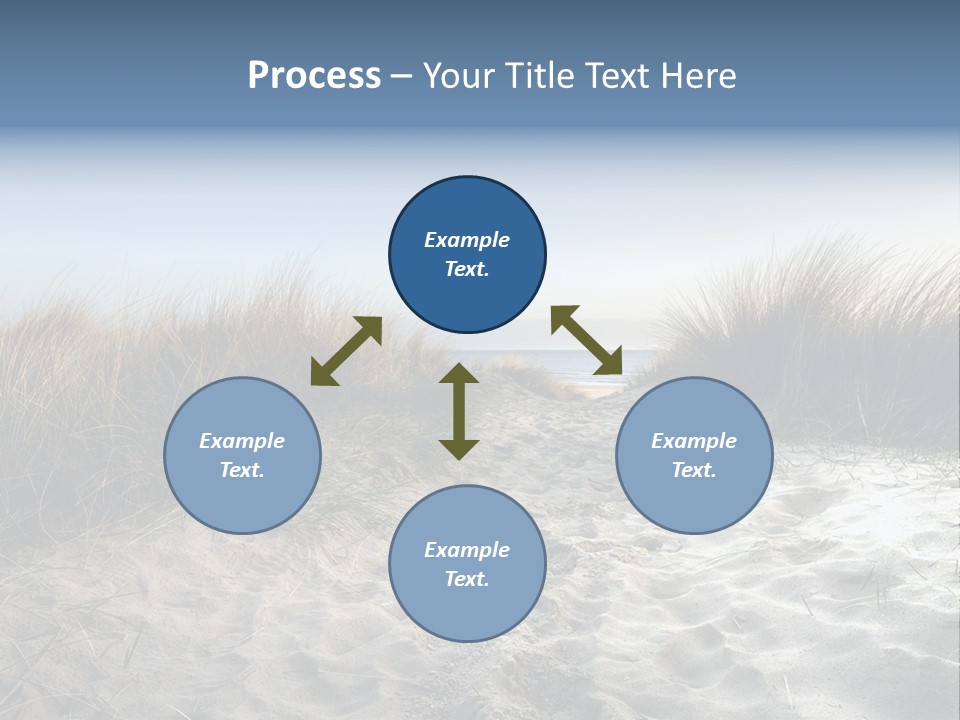 Process – Your Title Text Here

Example Text.

Example Text.

Example Text.

Example Text.